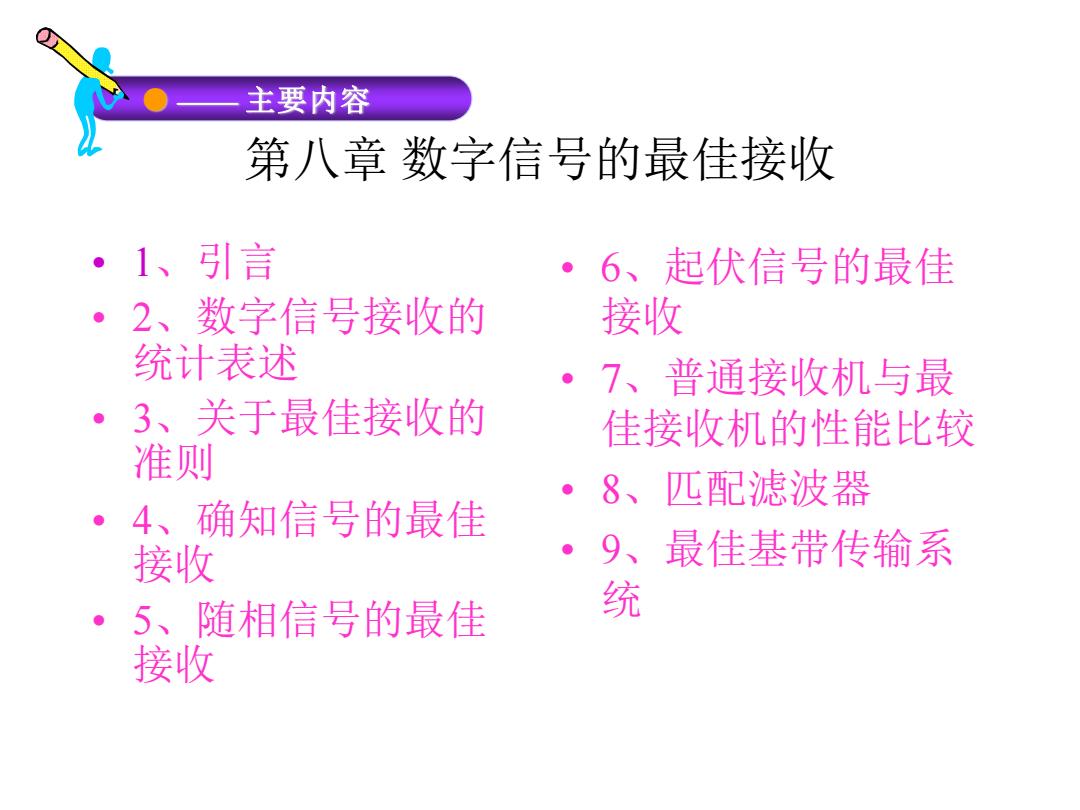 —— 主要内容

第八章 数字信号的最佳接收

• 1、引言
• 2、数字信号接收的统计表述
• 3、关于最佳接收的准则
• 4、确知信号的最佳接收
• 5、随相信号的最佳接收

• 6、起伏信号的最佳接收
• 7、普通接收机与最佳接收机的性能比较
• 8、匹配滤波器
• 9、最佳基带传输系统